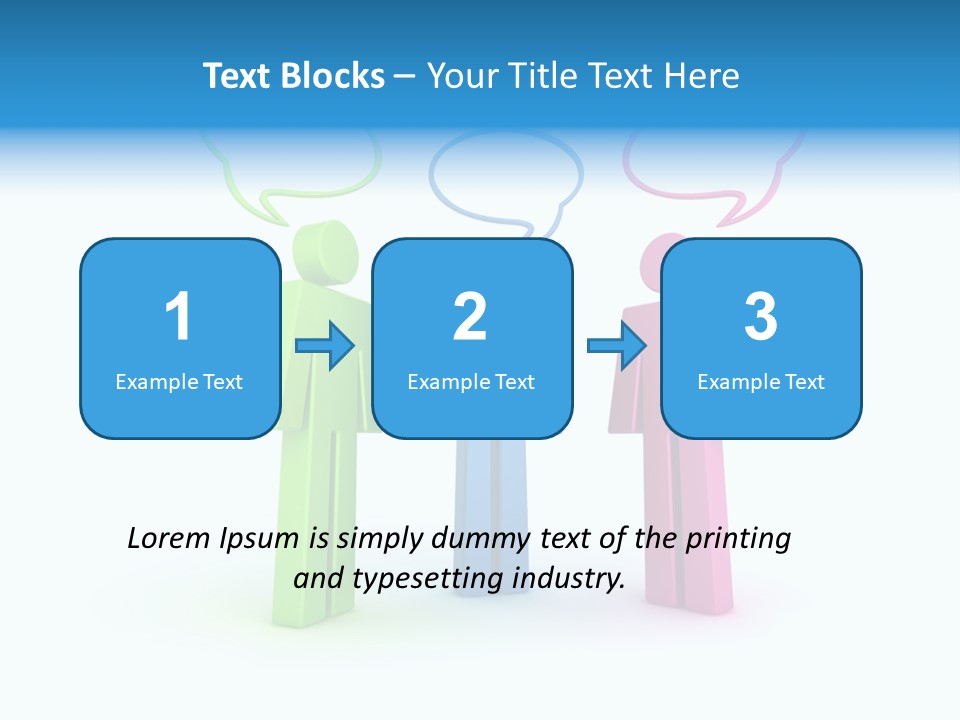 Text Blocks – Your Title Text Here

1
Example Text

2
Example Text

3
Example Text

Lorem Ipsum is simply dummy text of the printing and typesetting industry.